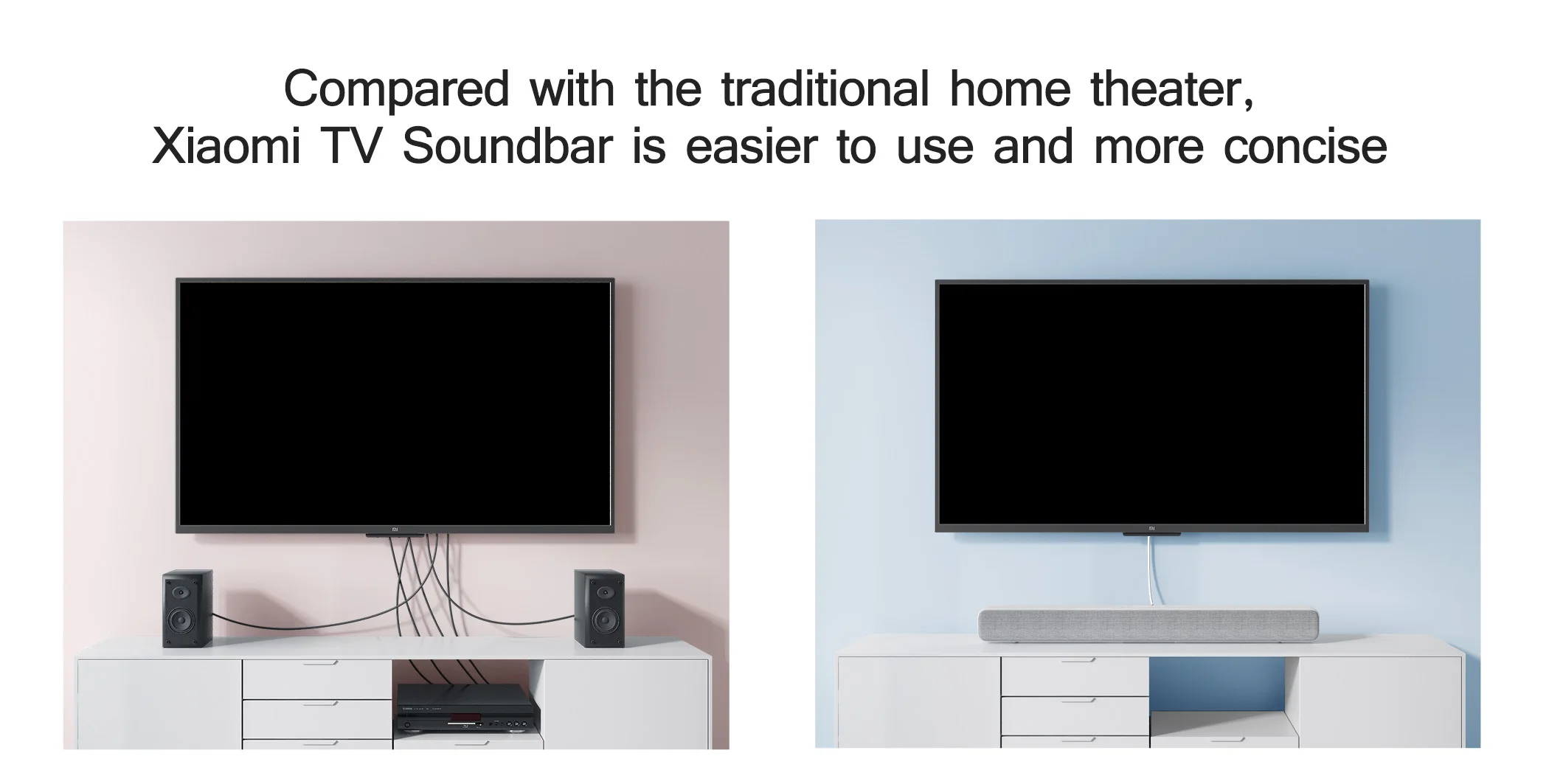 Compared with the traditional home theater, Xiaomi TV Soundbar is easier to use and more concise